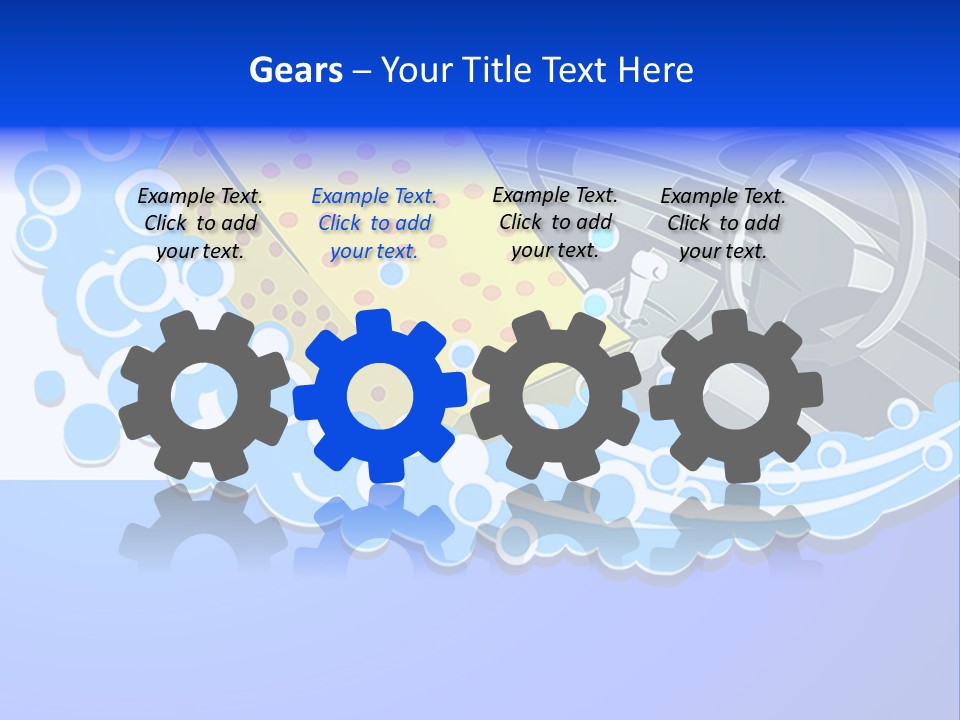 Gears – Your Title Text Here

Example Text. Click to add your text.

Example Text. Click to add your text.

Example Text. Click to add your text.

Example Text. Click to add your text.